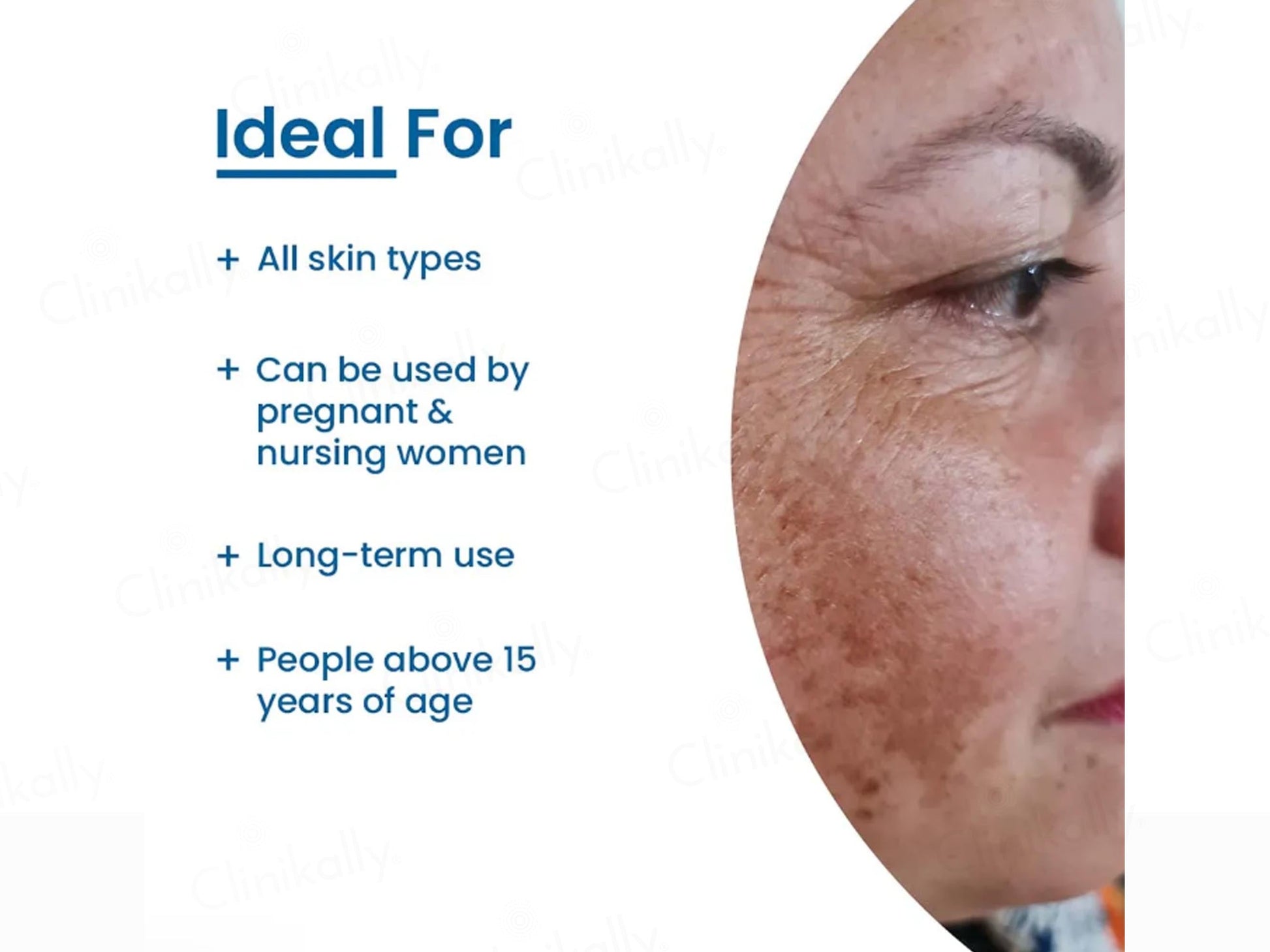 Ideal For

+ All skin types

+ Can be used by pregnant & nursing women

+ Long-term use

+ People above 15 years of age

Clinikally